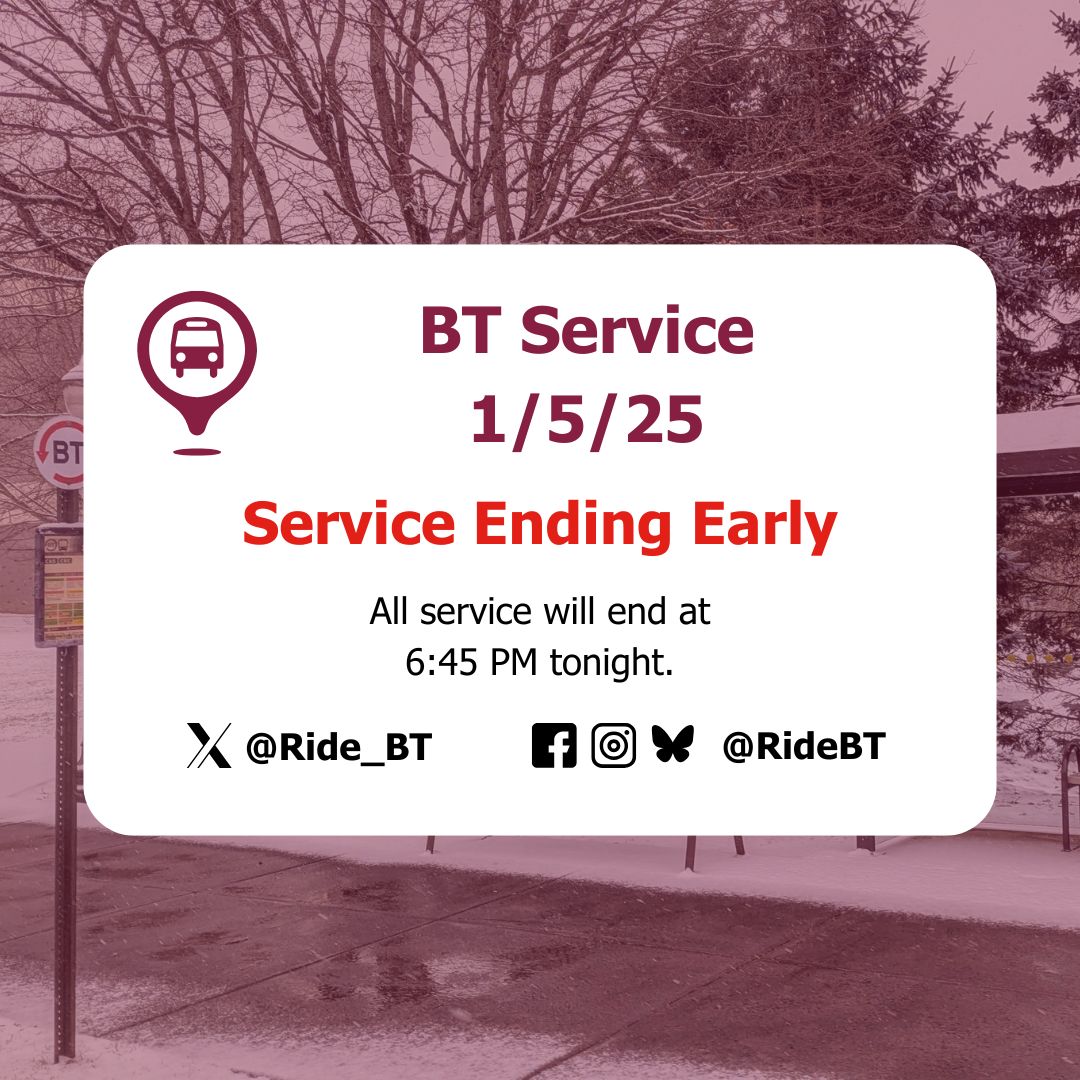 BT

BT Service
1/5/25

Service Ending Early

All service will end at 6:45 PM tonight.

@Ride_BT

@RideBT